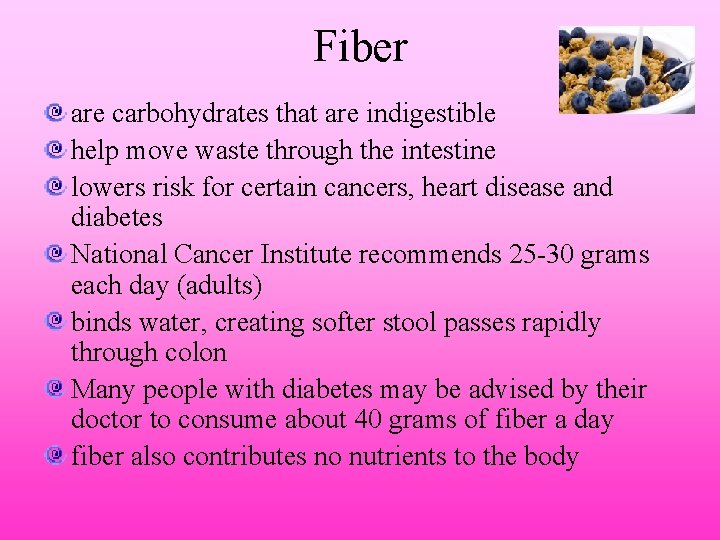 Fiber

are carbohydrates that are indigestible

help move waste through the intestine

lowers risk for certain cancers, heart disease and diabetes

National Cancer Institute recommends 25-30 grams each day (adults)

binds water, creating softer stool passes rapidly through colon

Many people with diabetes may be advised by their doctor to consume about 40 grams of fiber a day

fiber also contributes no nutrients to the body